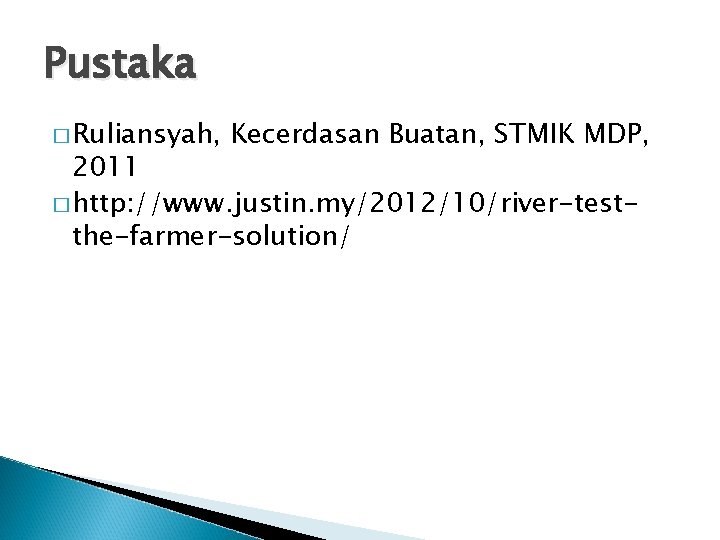 Pustaka

□ Ruliansyah, Kecerdasan Buatan, STMIK MDP, 2011

□ http://www.justin.my/2012/10/river-test-the-farmer-solution/